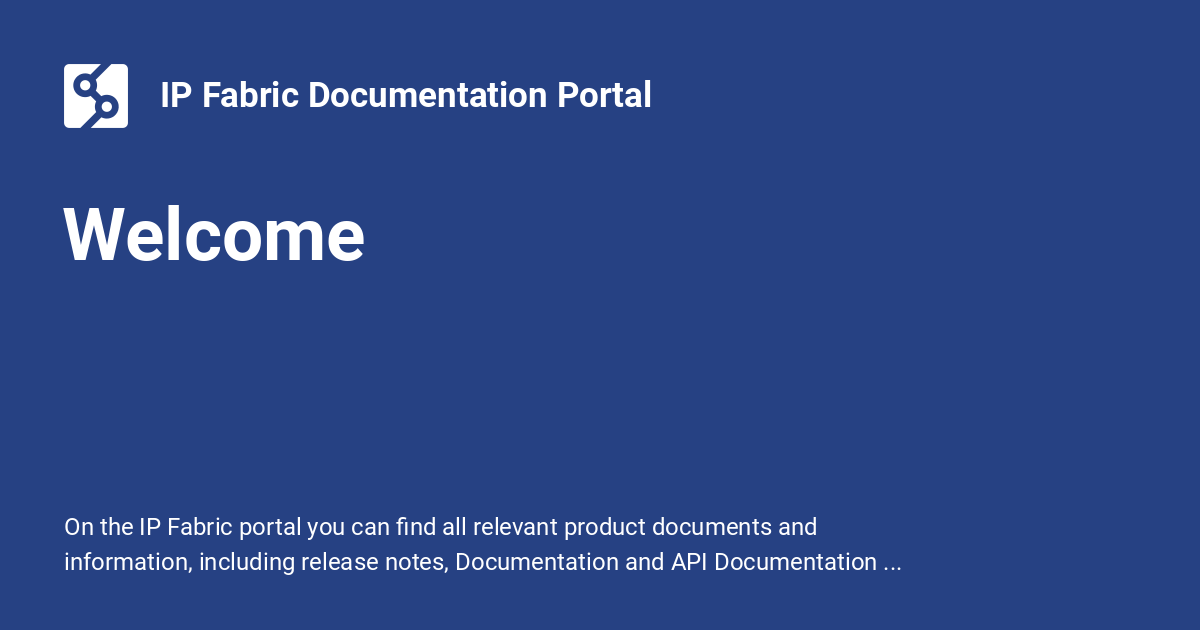 IP Fabric Documentation Portal

Welcome

On the IP Fabric portal you can find all relevant product documents and information, including release notes, Documentation and API Documentation ...